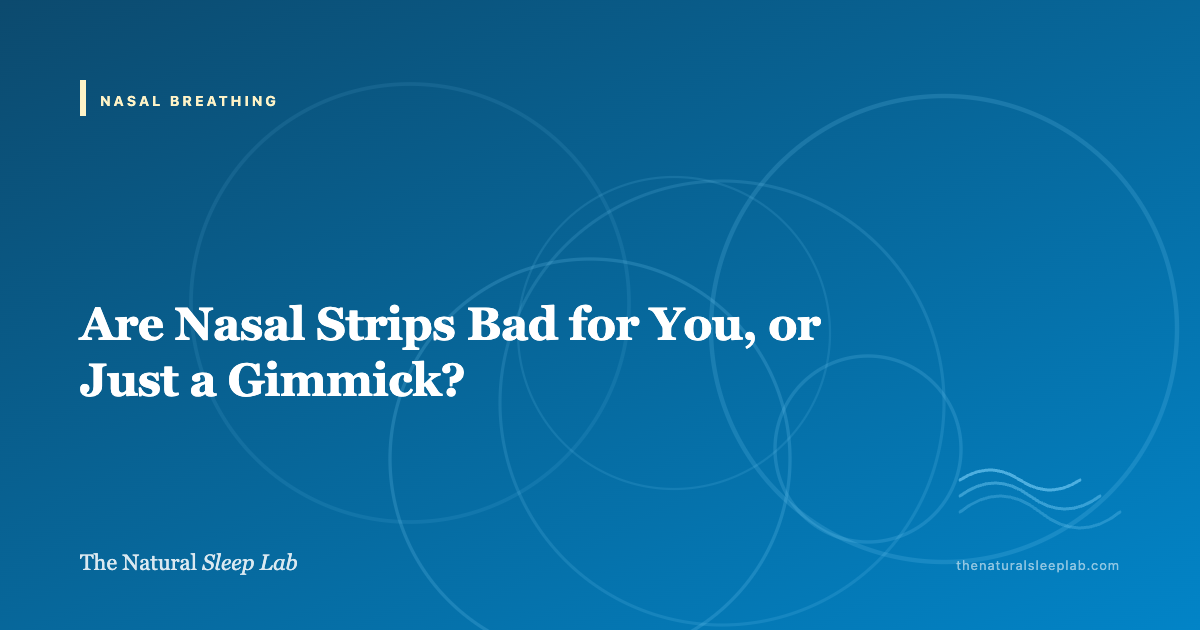 NASAL BREATHING

Are Nasal Strips Bad for You, or Just a Gimmick?

The Natural Sleep Lab

thenaturalsleeplab.com